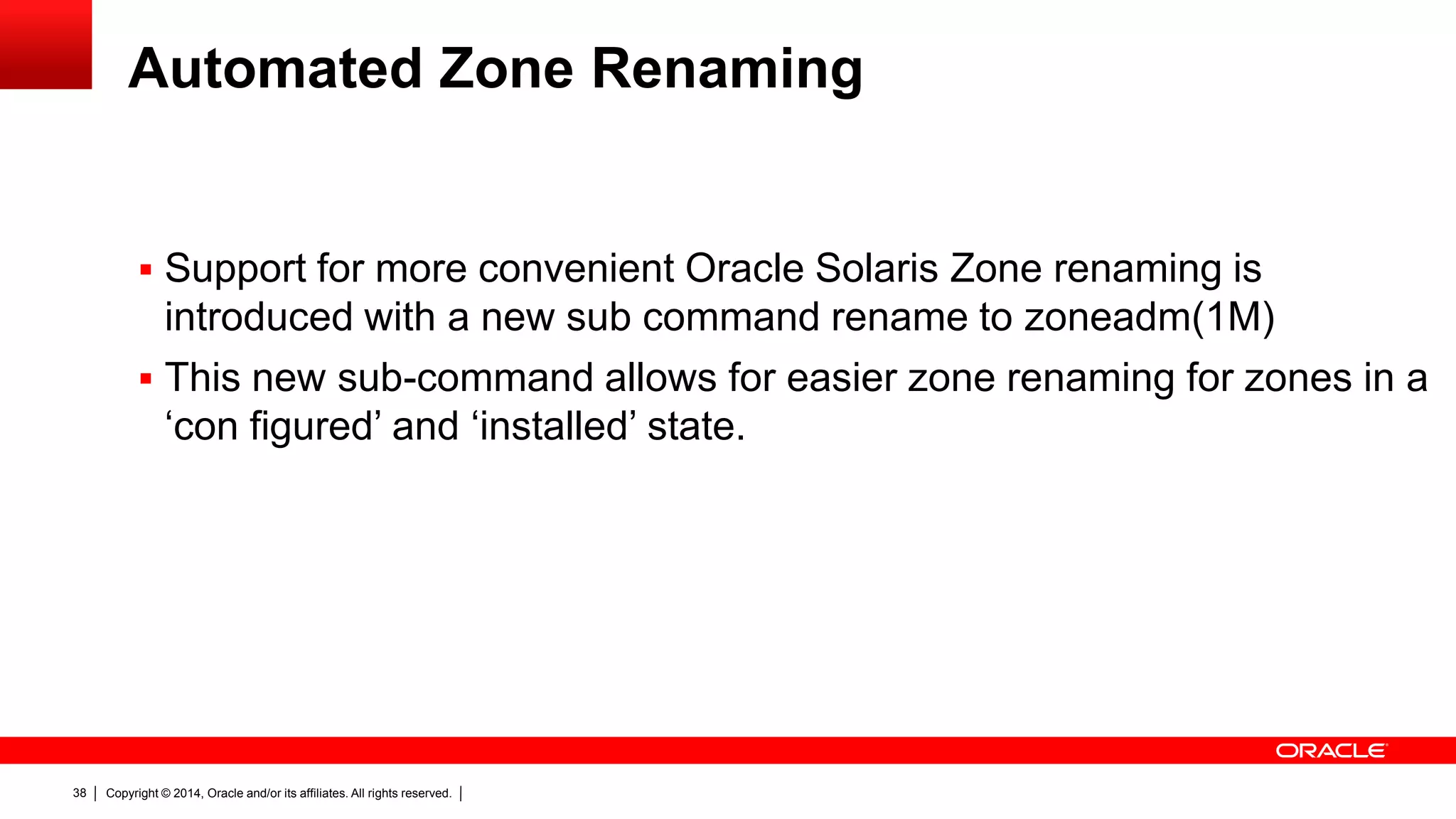 Automated Zone Renaming

▪ Support for more convenient Oracle Solaris Zone renaming is introduced with a new sub command rename to zoneadm(1M)

▪ This new sub-command allows for easier zone renaming for zones in a ‘con figured’ and ‘installed’ state.

ORACLE

38 | Copyright © 2014, Oracle and/or its affiliates. All rights reserved. |